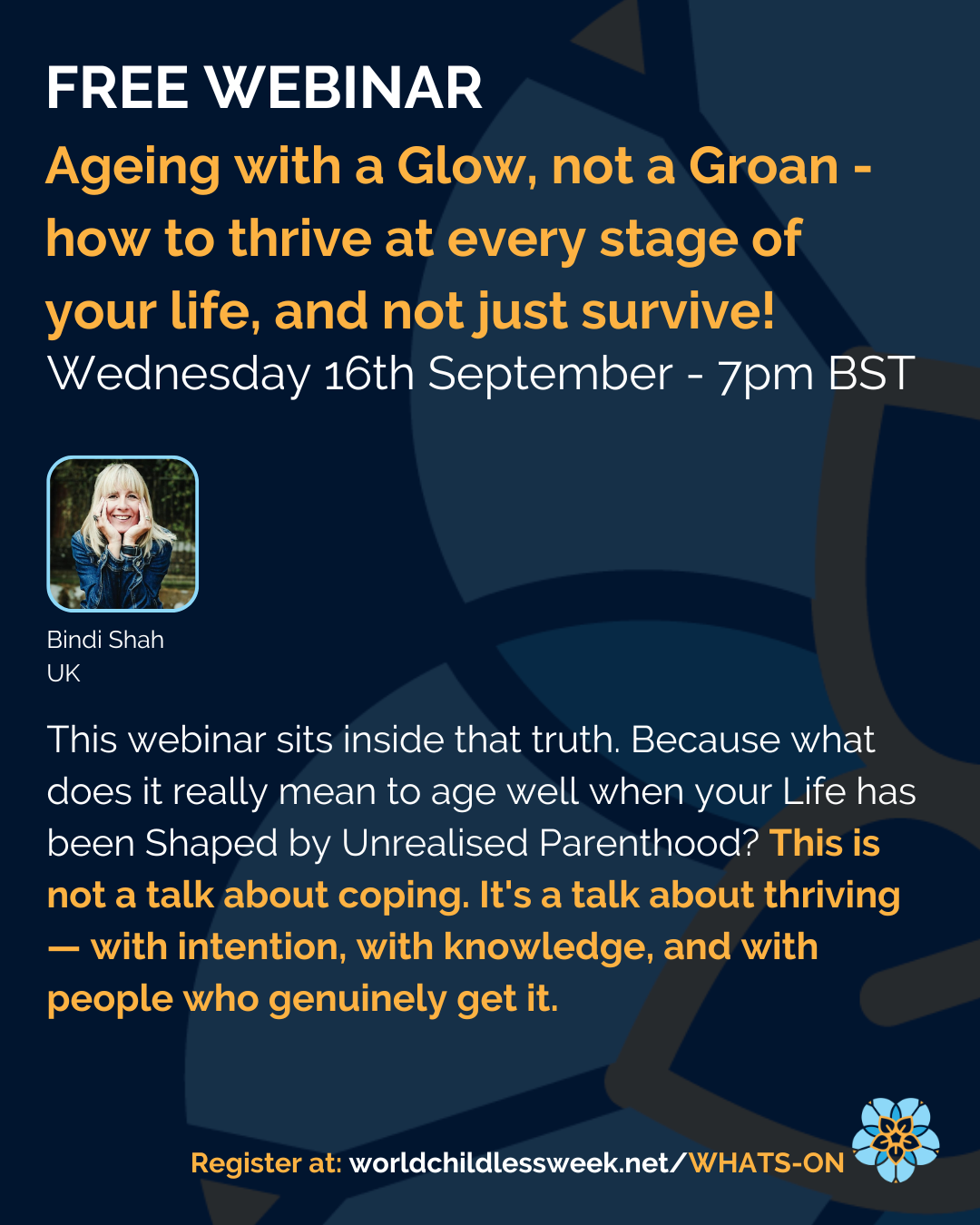 FREE WEBINAR

Ageing with a Glow, not a Groan - how to thrive at every stage of your life, and not just survive!

Wednesday 16th September - 7pm BST

Bindi Shah
UK

This webinar sits inside that truth. Because what does it really mean to age well when your Life has been Shaped by Unrealised Parenthood? This is not a talk about coping. It's a talk about thriving — with intention, with knowledge, and with people who genuinely get it.

Register at: worldchildlessweek.net/WHATS-ON